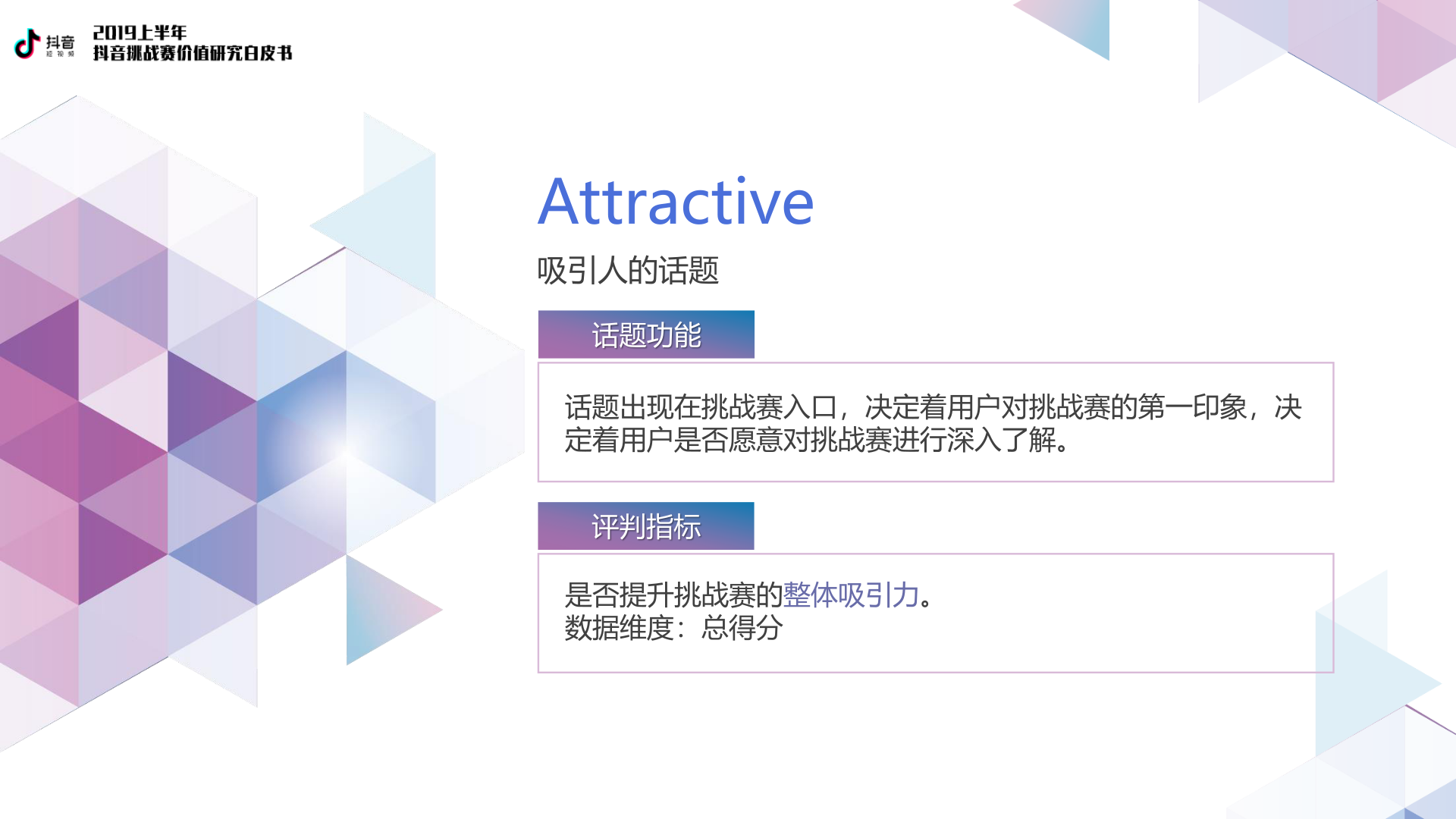 抖音 短视频

2019上半年
抖音挑战赛价值研究白皮书

Attractive

吸引人的话题

话题功能

话题出现在挑战赛入口，决定着用户对挑战赛的第一印象，决定着用户是否愿意对挑战赛进行深入了解。

评判指标

是否提升挑战赛的整体吸引力。
数据维度：总得分